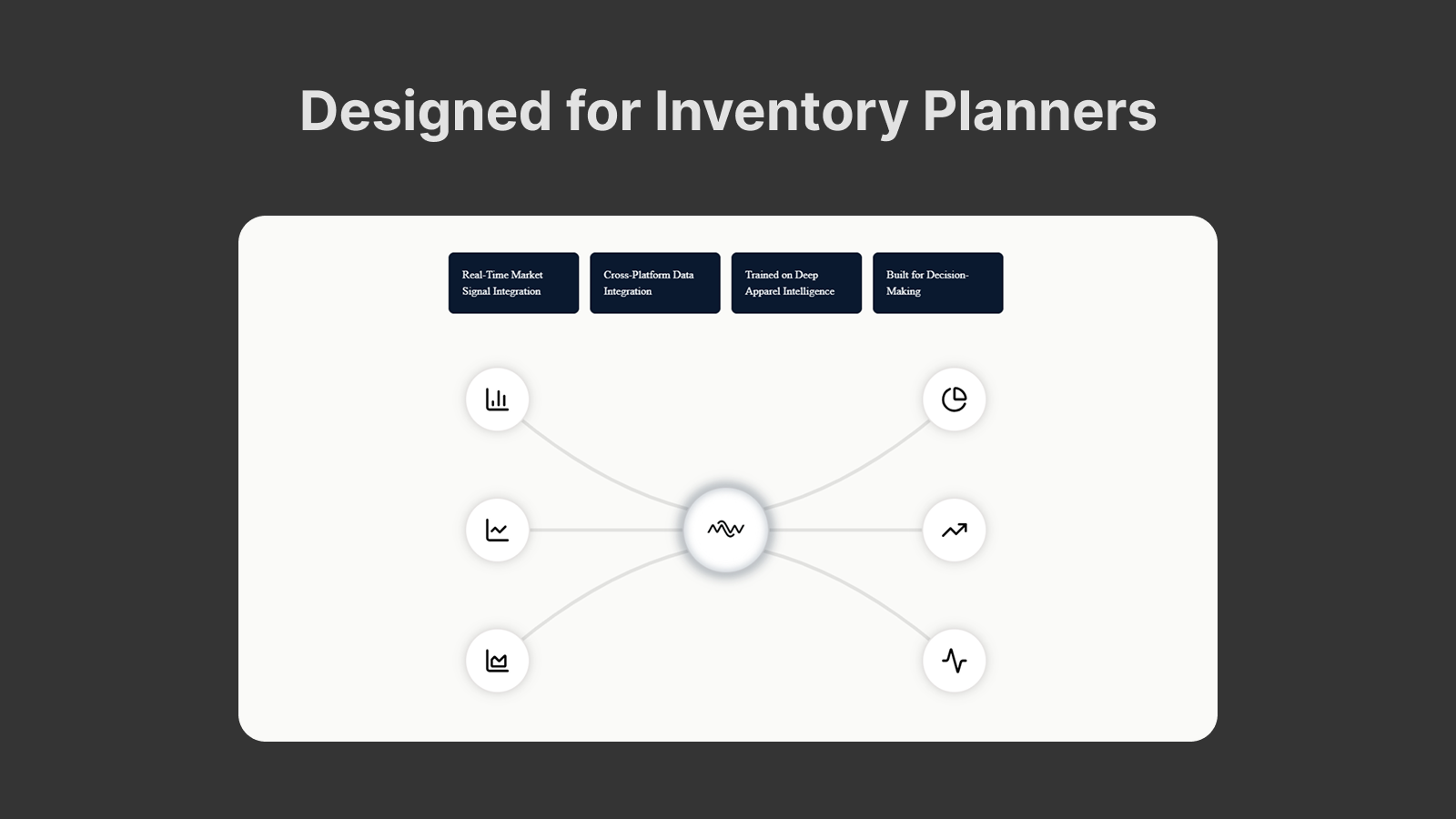 Designed for Inventory Planners

Real-Time Market Signal Integration

Cross-Platform Data Integration

Trained on Deep Apparel Intelligence

Built for Decision-Making